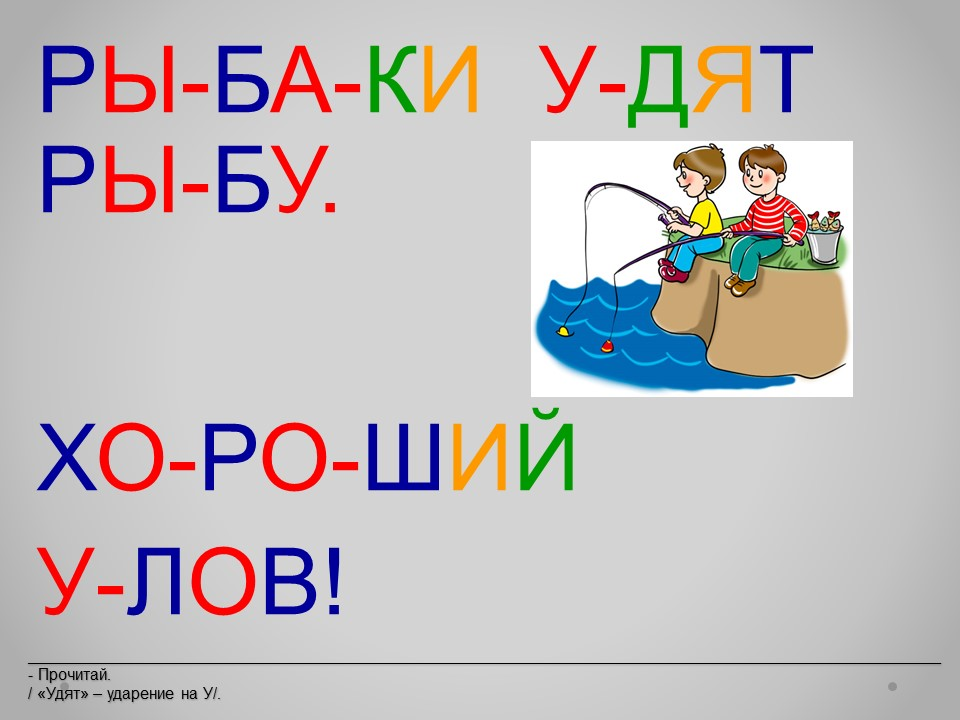 РЫ-БА-КИ У-ДЯТ РЫ-БУ.

ХО-РО-ШИЙ У-ЛОВ!

- Прочитай.
/ «Удят» – ударение на У/.